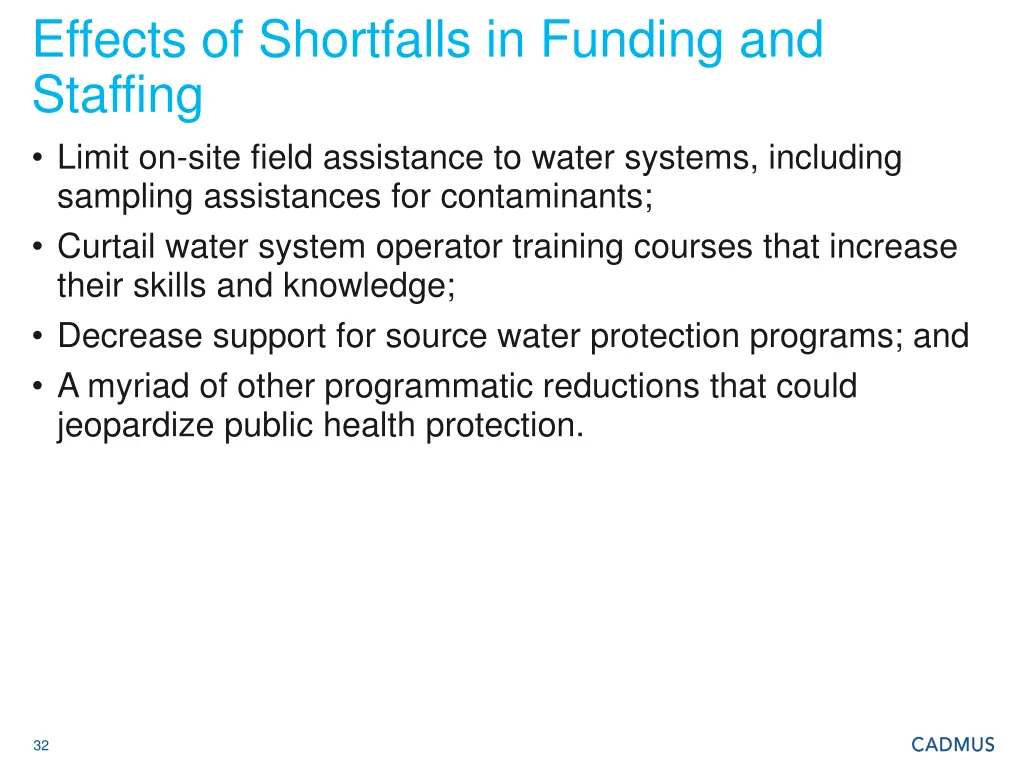 Effects of Shortfalls in Funding and Staffing

• Limit on-site field assistance to water systems, including sampling assistances for contaminants;
• Curtail water system operator training courses that increase their skills and knowledge;
• Decrease support for source water protection programs; and
• A myriad of other programmatic reductions that could jeopardize public health protection.

32

CADMUS